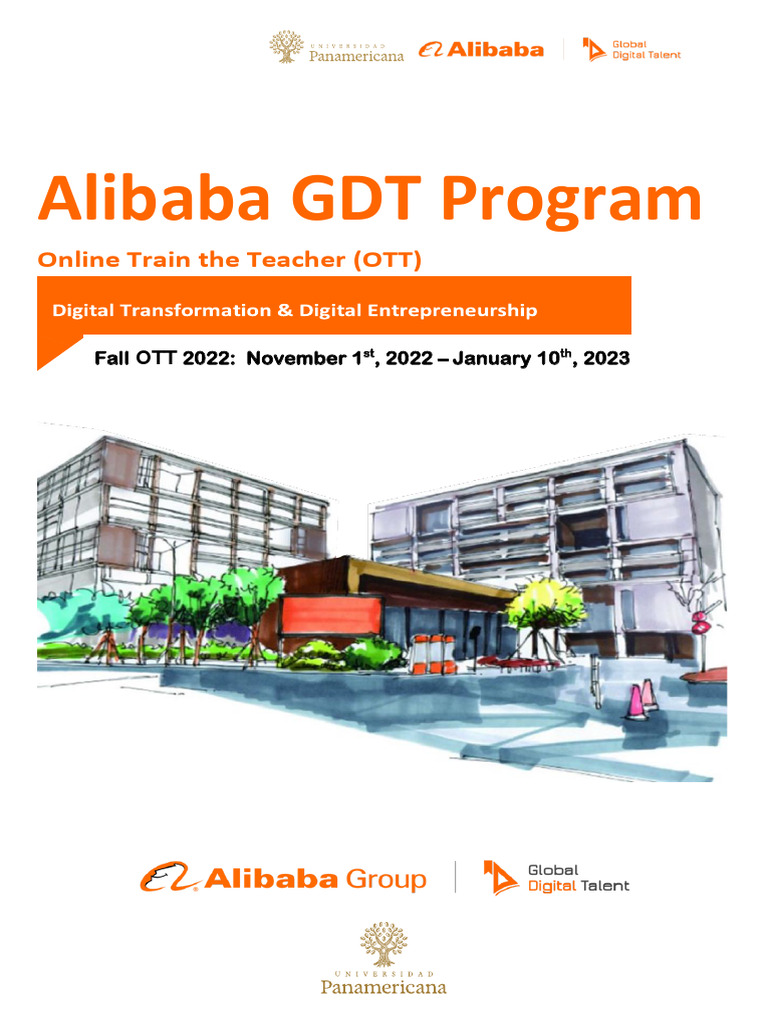 UNIVERSIDAD Panamericana Alibaba Global Digital Talent

Alibaba GDT Program

Online Train the Teacher (OTT)

Digital Transformation & Digital Entrepreneurship

Fall OTT 2022: November 1$^{st}$, 2022 – January 10$^{th}$, 2023

Alibaba Group Global Digital Talent

UNIVERSIDAD Panamericana